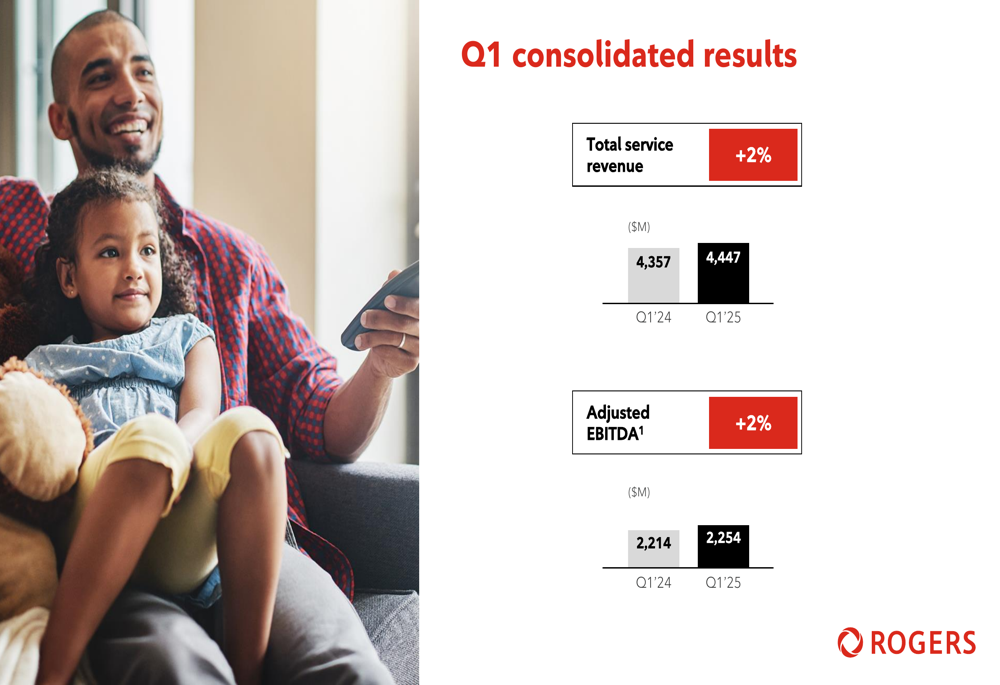 Q1 consolidated results

Total service revenue +2%

($M)

4,357 4,447

Q1'24 Q1'25

Adjusted EBITDA$^1$ +2%

($M)

2,214 2,254

Q1'24 Q1'25

ROGERS